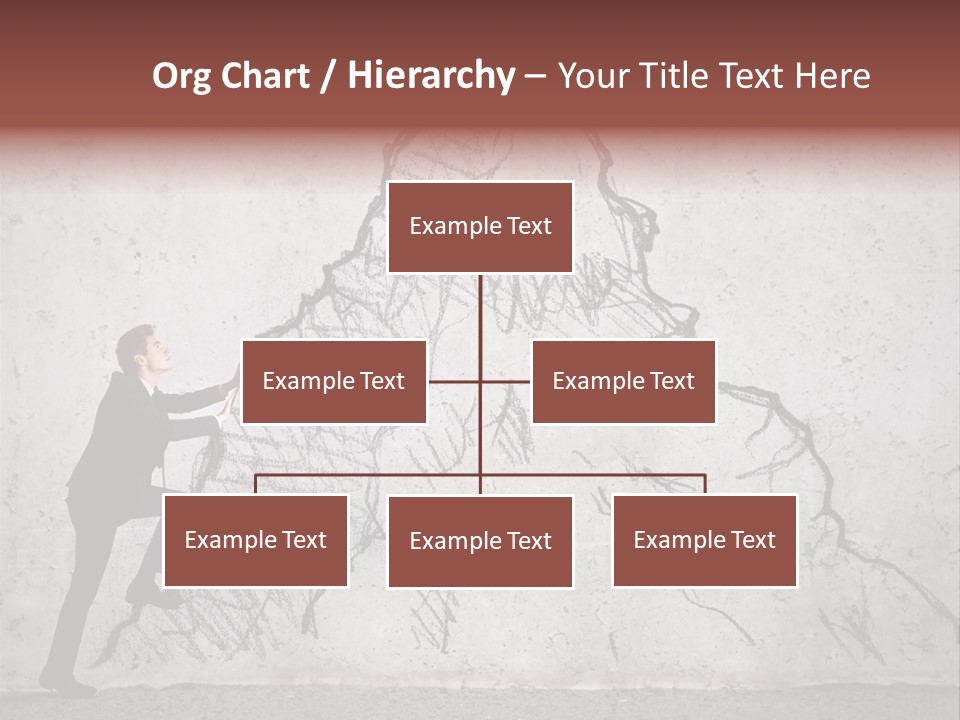 Org Chart / Hierarchy – Your Title Text Here

Example Text

Example Text

Example Text

Example Text

Example Text

Example Text